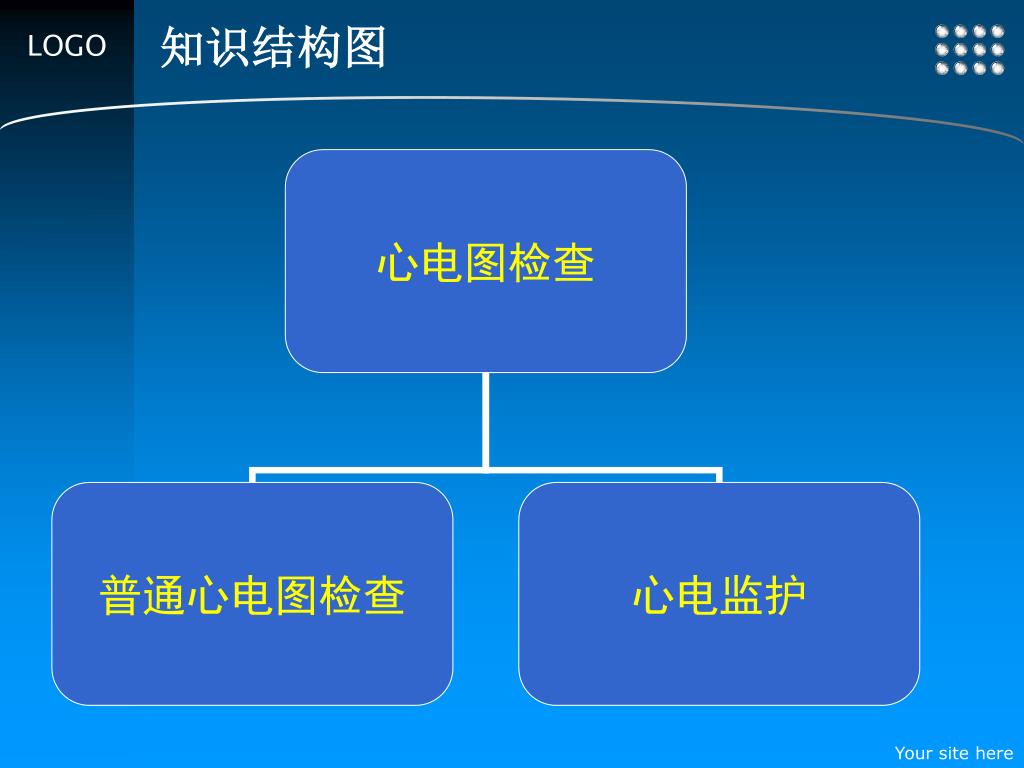 LOGO

知识结构图

心电图检查

普通心电图检查

心电监护

Your site here